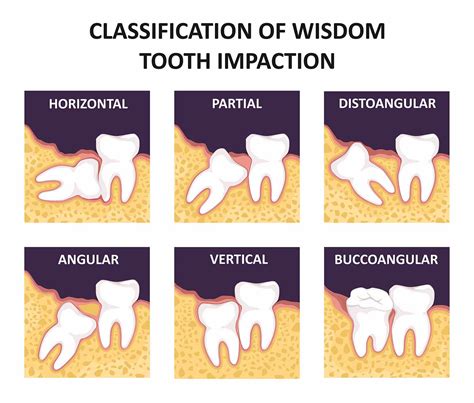 CLASSIFICATION OF WISDOM TOOTH IMPACTION

HORIZONTAL

PARTIAL

DISTOANGULAR

ANGULAR

VERTICAL

BUCCOANGULAR